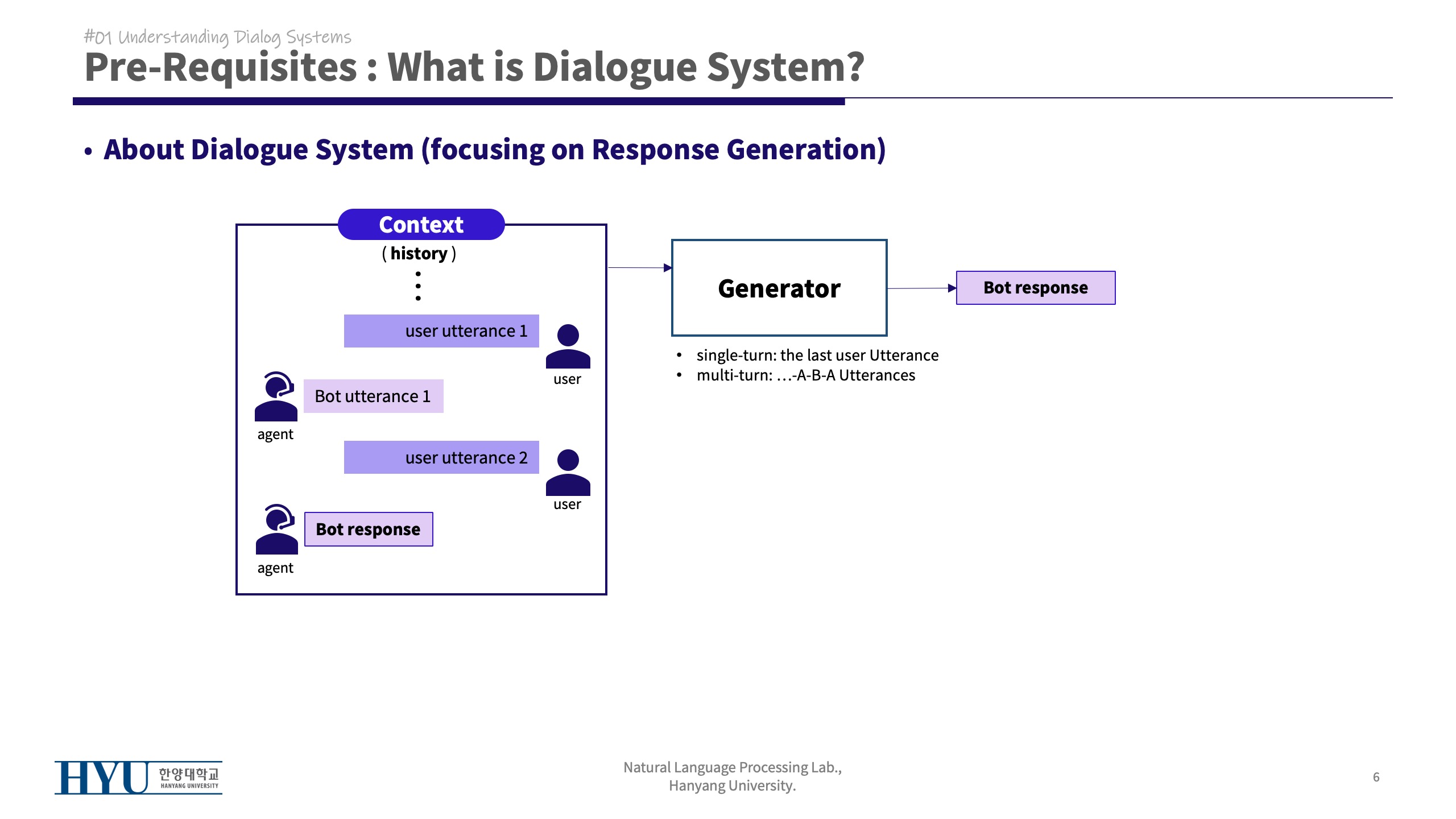 #01 Understanding Dialog Systems
Pre-Requisites : What is Dialogue System?

• About Dialogue System (focusing on Response Generation)

Context
( history )
⋮
user utterance 1
user
Bot utterance 1
agent
user utterance 2
user
Bot response
agent

Generator

Bot response

• single-turn: the last user Utterance
• multi-turn: …-A-B-A Utterances

HYU 한양대학교 HANYANG UNIVERSITY

Natural Language Processing Lab., Hanyang University.

6